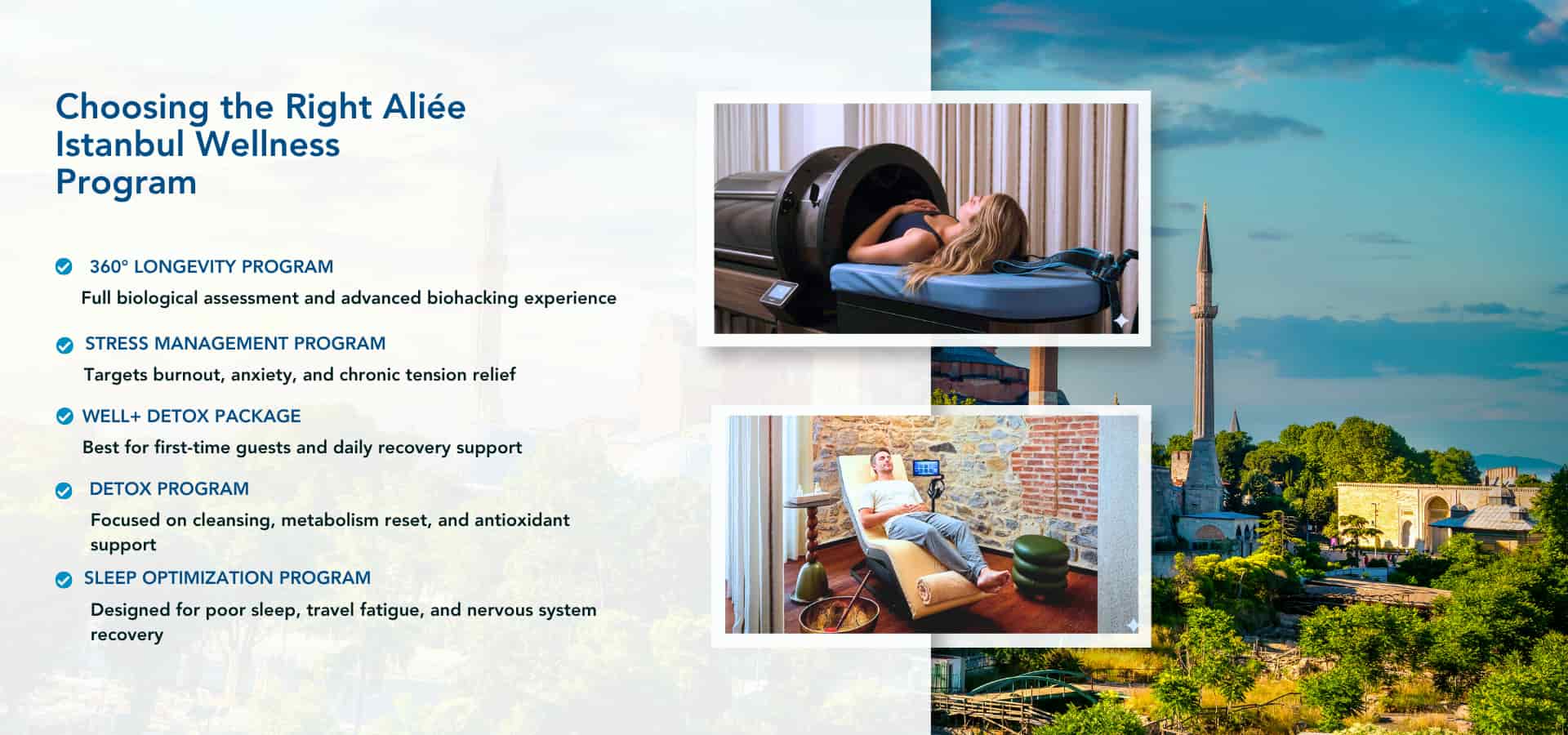 Choosing the Right Aliée Istanbul Wellness Program

360° LONGEVITY PROGRAM

Full biological assessment and advanced biohacking experience

STRESS MANAGEMENT PROGRAM

Targets burnout, anxiety, and chronic tension relief

WELL+ DETOX PACKAGE

Best for first-time guests and daily recovery support

DETOX PROGRAM

Focused on cleansing, metabolism reset, and antioxidant support

SLEEP OPTIMIZATION PROGRAM

Designed for poor sleep, travel fatigue, and nervous system recovery